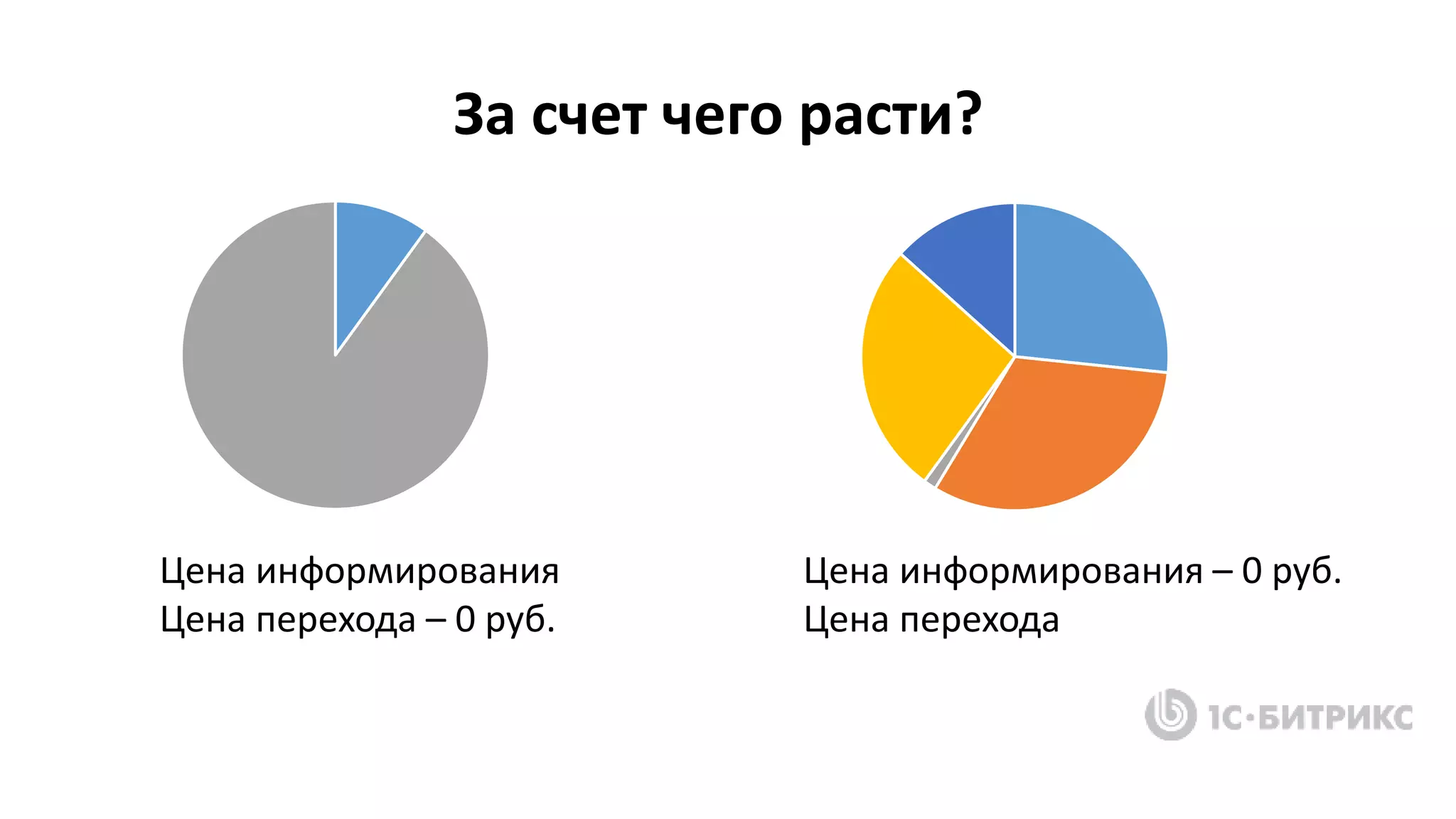 За счет чего расти?

Цена информирования
Цена перехода – 0 руб.

Цена информирования – 0 руб.
Цена перехода

1С·БИТРИКС